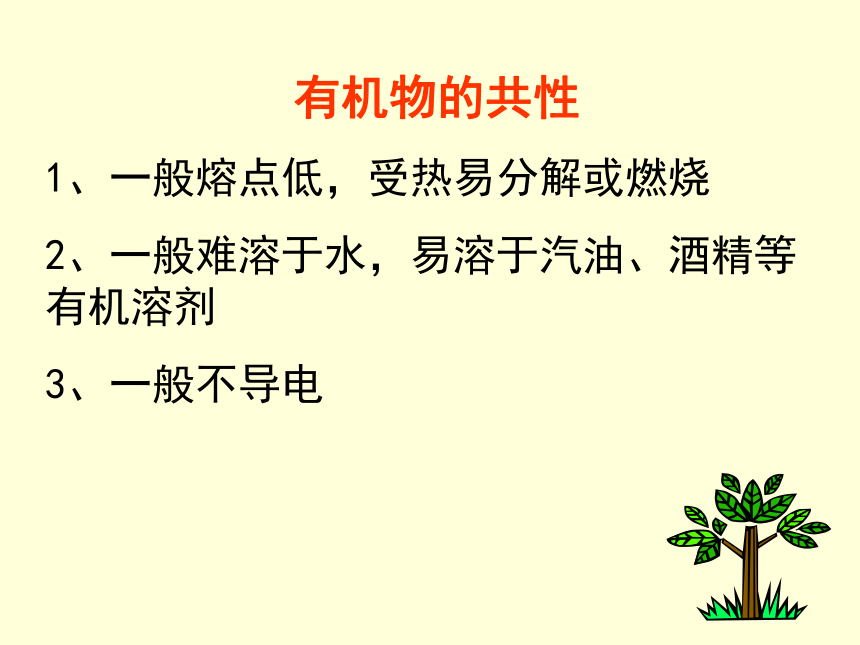 有机物的共性

1、一般熔点低，受热易分解或燃烧

2、一般难溶于水，易溶于汽油、酒精等有机溶剂

3、一般不导电